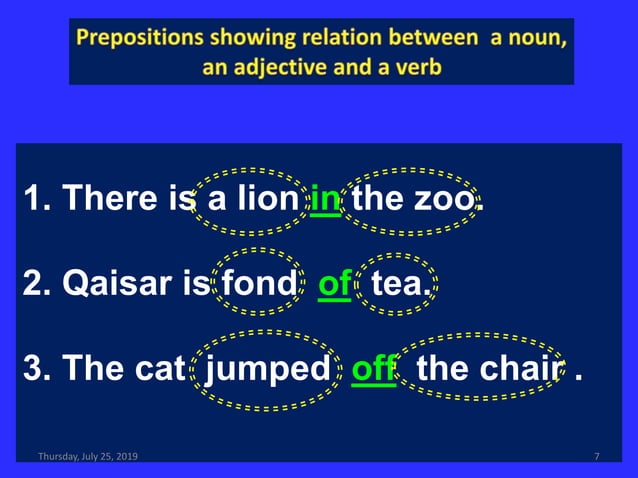 Prepositions showing relation between a noun, an adjective and a verb

1. There is a lion in the zoo.

2. Qaisar is fond of tea.

3. The cat jumped off the chair .

Thursday, July 25, 2019

7